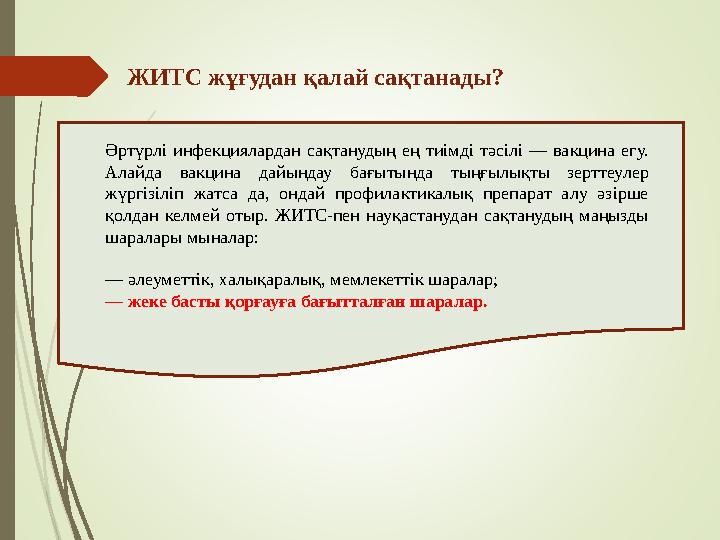 ЖИТС жұғудан қалай сақтанады?

Әртүрлі инфекциялардан сақтанудың ең тиімді тәсілі — вакцина егу. Алайда вакцина дайындау бағытында тыңғылықты зерттеулер жүргізіліп жатса да, ондай профилактикалық препарат алу әзірше қолдан келмей отыр. ЖИТС-пен науқастанудан сақтанудың маңызды шаралары мыналар:

— әлеуметтік, халықаралық, мемлекеттік шаралар;
— жеке басты қорғауға бағытталған шаралар.